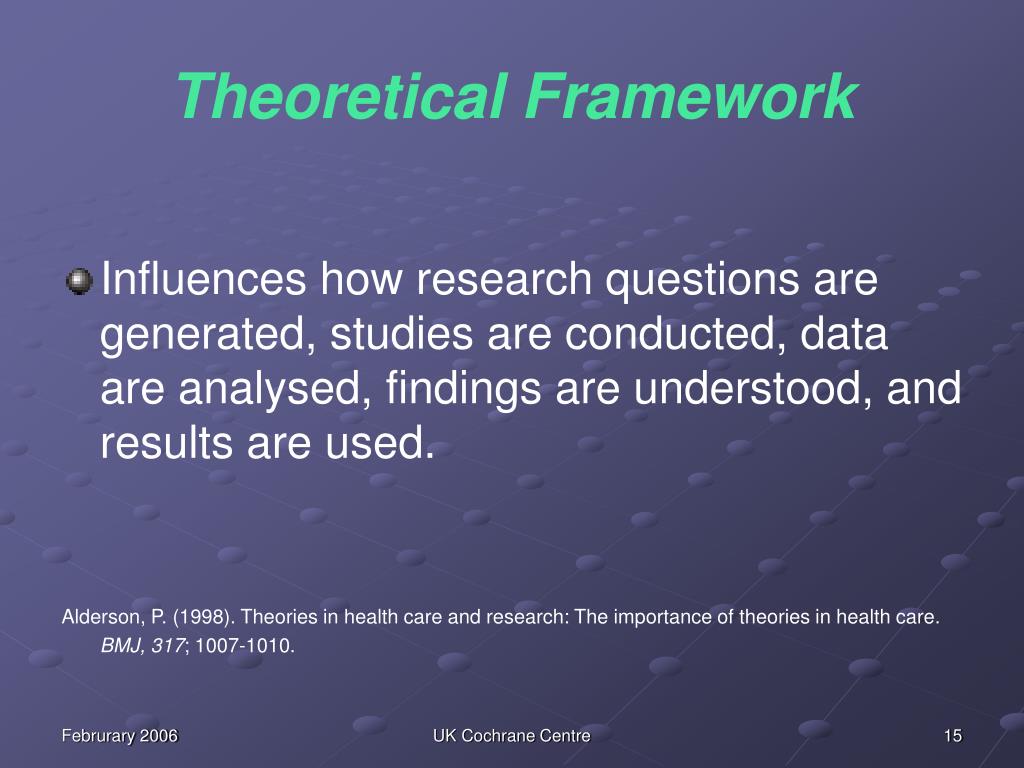 Theoretical Framework

Influences how research questions are generated, studies are conducted, data are analysed, findings are understood, and results are used.

Alderson, P. (1998). Theories in health care and research: The importance of theories in health care. BMJ, 317; 1007-1010.

Februrary 2006

UK Cochrane Centre

15